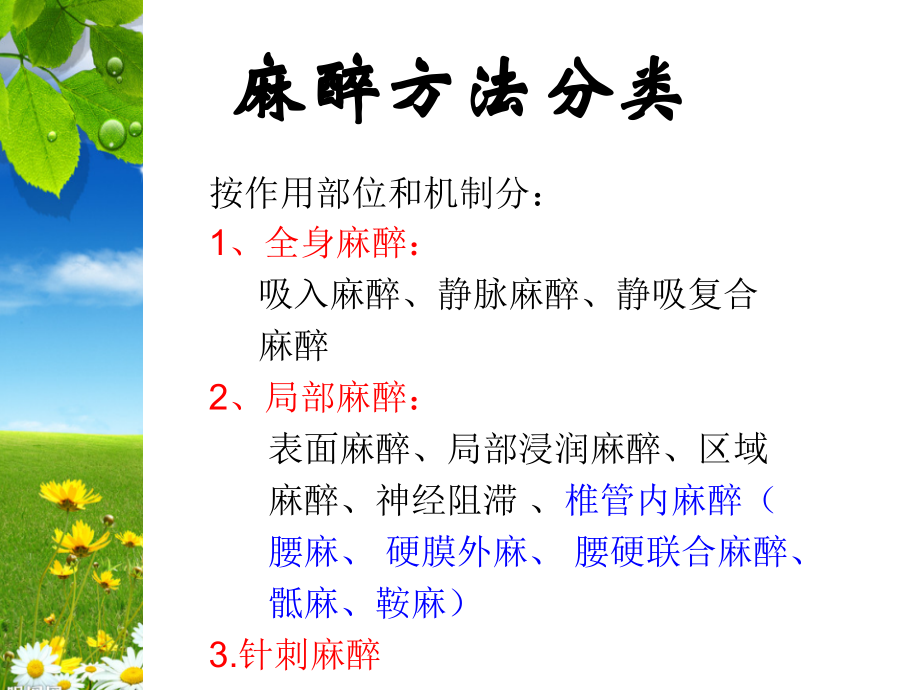 麻醉方法分类

按作用部位和机制分：

1、全身麻醉：

吸入麻醉、静脉麻醉、静吸复合麻醉

2、局部麻醉：

表面麻醉、局部浸润麻醉、区域麻醉、神经阻滞 、椎管内麻醉（腰麻、 硬膜外麻、 腰硬联合麻醉、骶麻、鞍麻）

3.针刺麻醉